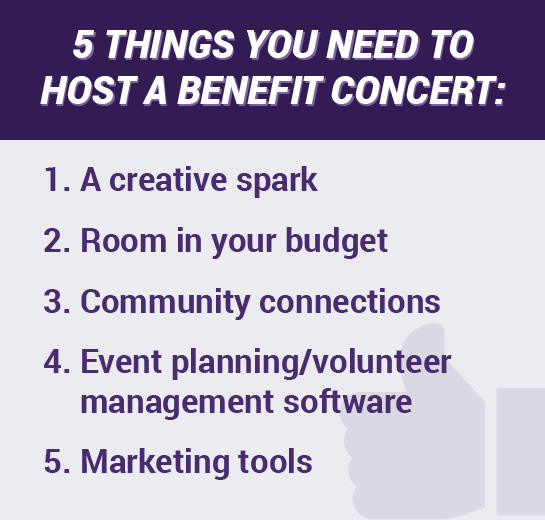 5 THINGS YOU NEED TO HOST A BENEFIT CONCERT:

1. A creative spark

2. Room in your budget

3. Community connections

4. Event planning/volunteer management software

5. Marketing tools